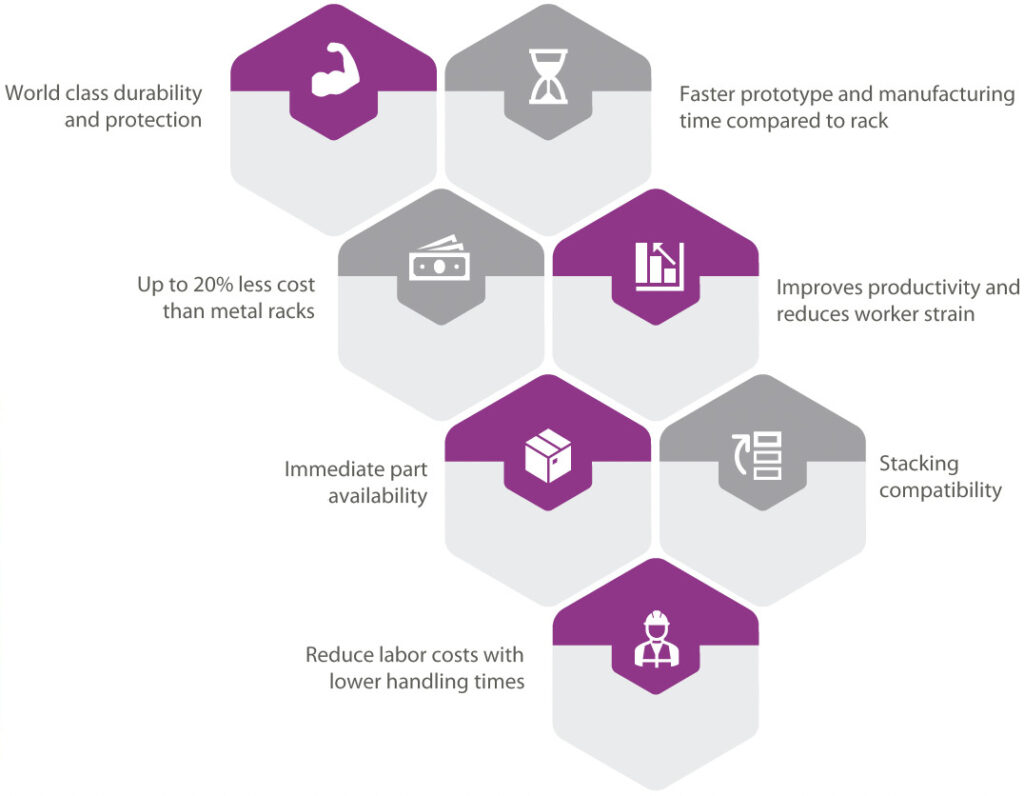 World class durability and protection

Faster prototype and manufacturing time compared to rack

Up to 20% less cost than metal racks

Improves productivity and reduces worker strain

Immediate part availability

Stacking compatibility

Reduce labor costs with lower handling times